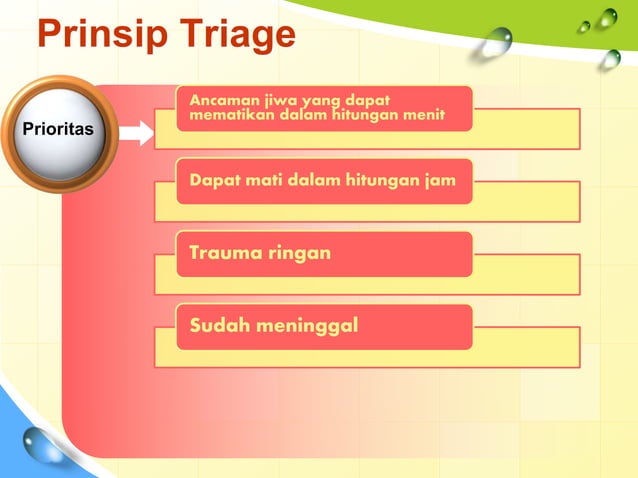 Prinsip Triage

Prioritas

Ancaman jiwa yang dapat mematikan dalam hitungan menit

Dapat mati dalam hitungan jam

Trauma ringan

Sudah meninggal